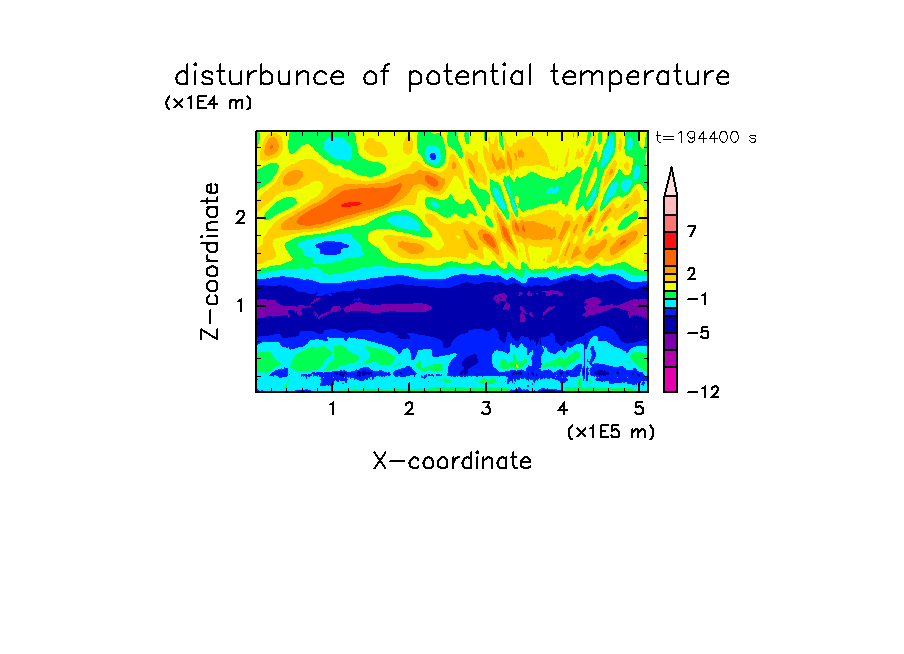 disturbunce of potential temperature

(x1E4 m)

t=194400 s

Z-coordinate

2

1

7

2

−1

−5

−12

1 2 3 4 5

(x1E5 m)

X-coordinate